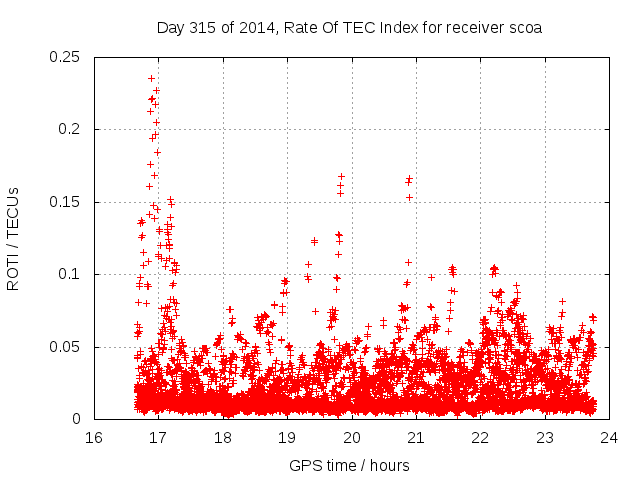 Day 315 of 2014, Rate Of TEC Index for receiver scoa

ROTI / TECUs

0.25
0.2
0.15
0.1
0.05
0

16 17 18 19 20 21 22 23 24

GPS time / hours